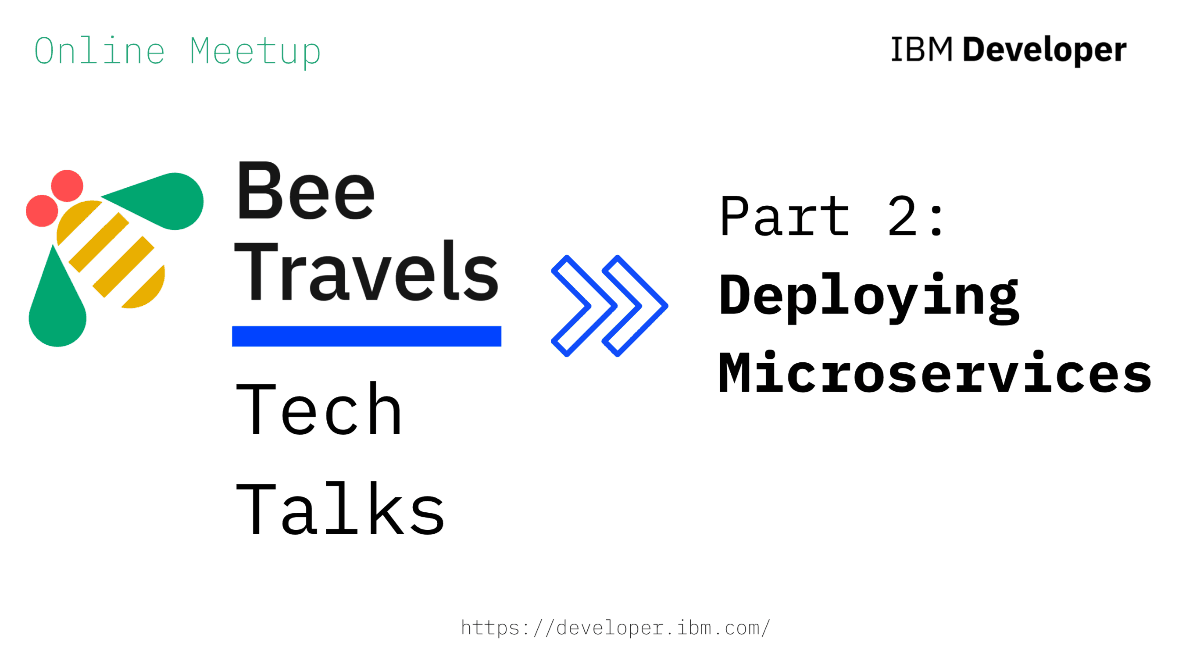 Online Meetup

IBM Developer

Bee Travels

Tech Talks

Part 2:
Deploying Microservices

https://developer.ibm.com/